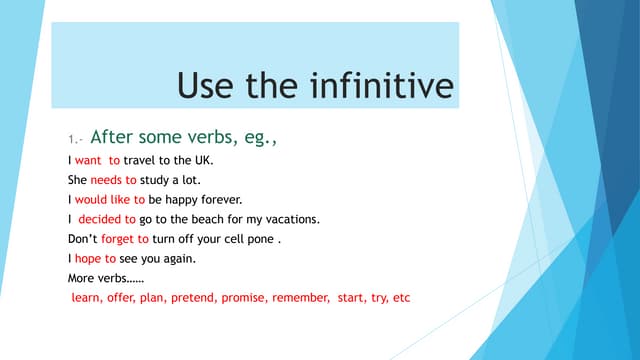 Use the infinitive

1.- After some verbs, eg.,

I want to travel to the UK.

She needs to study a lot.

I would like to be happy forever.

I decided to go to the beach for my vacations.

Don't forget to turn off your cell pone .

I hope to see you again.

More verbs……

learn, offer, plan, pretend, promise, remember, start, try, etc